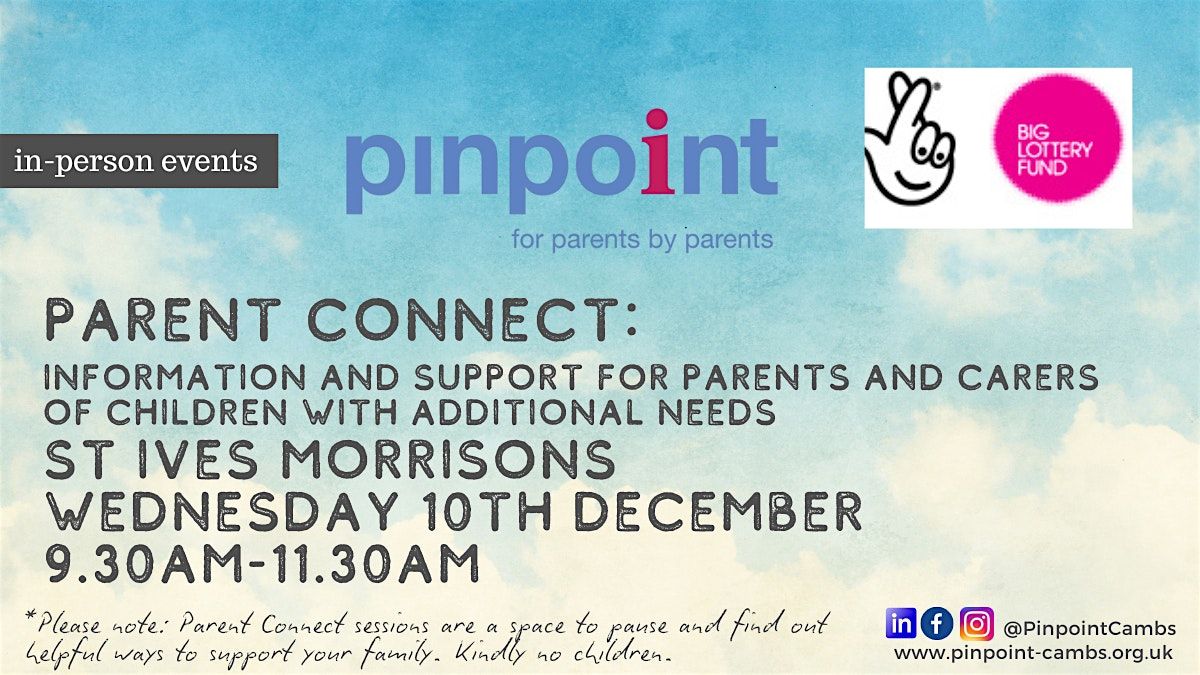 in-person events

pinpoint

for parents by parents

BIG LOTTERY FUND

PARENT CONNECT:

INFORMATION AND SUPPORT FOR PARENTS AND CARERS OF CHILDREN WITH ADDITIONAL NEEDS

ST IVES MORRISONS

WEDNESDAY 10TH DECEMBER

9.30AM-11.30AM

*Please note: Parent Connect sessions are a space to pause and find out helpful ways to support your family. Kindly no children.

in f @PinpointCambs
www.pinpoint-cambs.org.uk